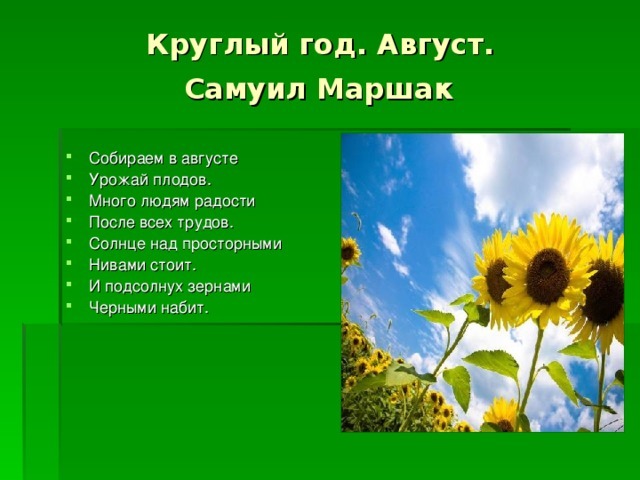 Круглый год. Август.
Самуил Маршак

- Собираем в августе
- Урожай плодов.
- Много людям радости
- После всех трудов.
- Солнце над просторными
- Нивами стоит.
- И подсолнух зернами
- Черными набит.